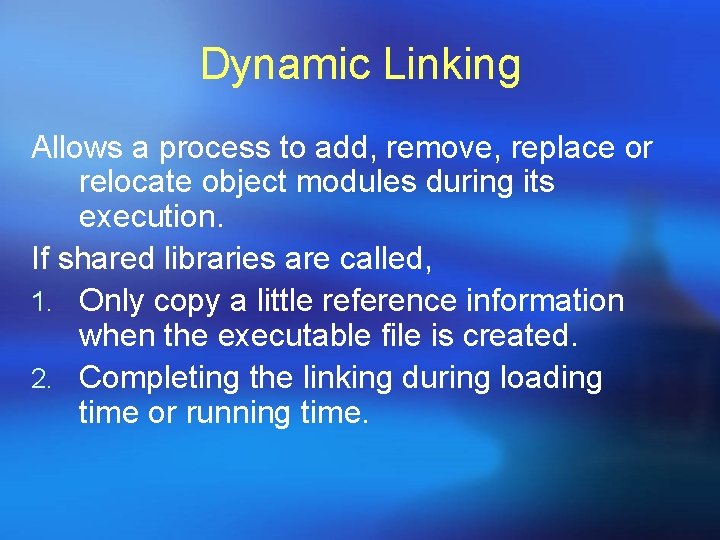 Dynamic Linking

Allows a process to add, remove, replace or relocate object modules during its execution.

If shared libraries are called,

1. Only copy a little reference information when the executable file is created.
2. Completing the linking during loading time or running time.